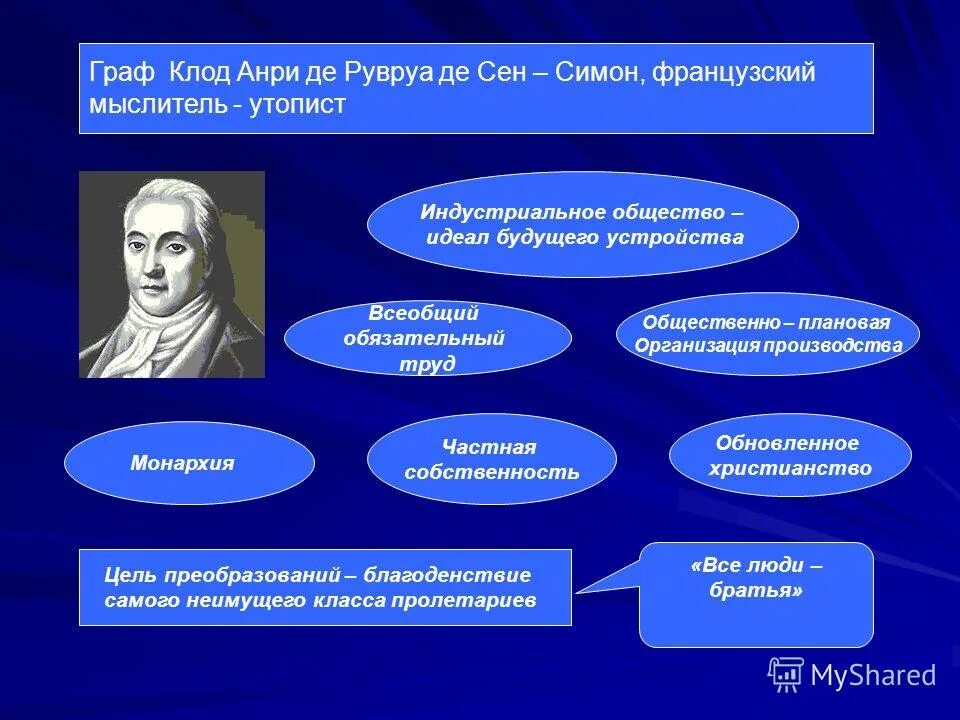 Граф Клод Анри де Рувруа де Сен – Симон, французский мыслитель - утопист

Индустриальное общество – идеал будущего устройства

Всеобщий обязательный труд

Общественно – плановая Организация производства

Монархия

Частная собственность

Обновленное христианство

Цель преобразований – благоденствие самого неимущего класса пролетариев

«Все люди – братья»

MyShared